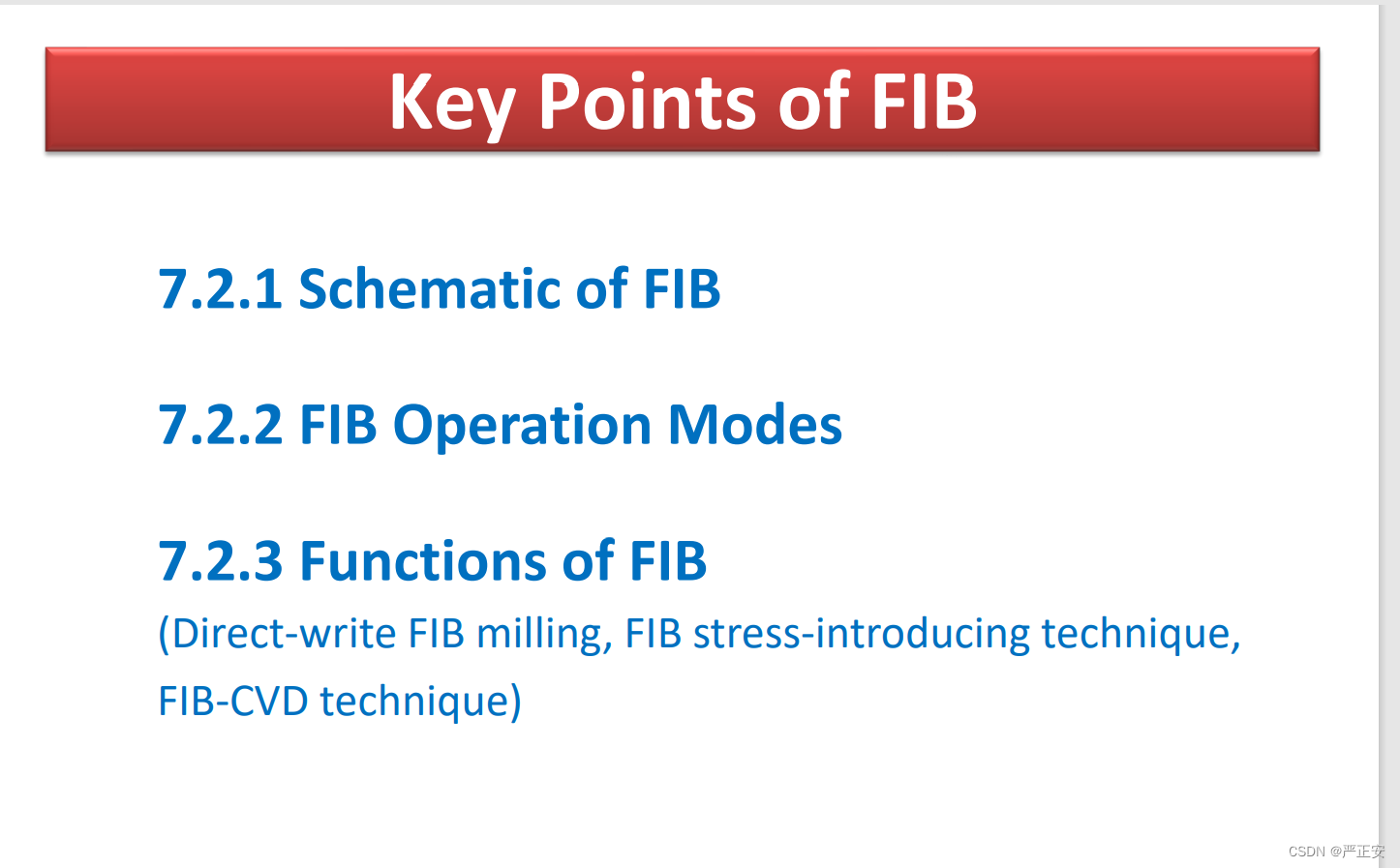 Key Points of FIB

7.2.1 Schematic of FIB

7.2.2 FIB Operation Modes

7.2.3 Functions of FIB

(Direct-write FIB milling, FIB stress-introducing technique, FIB-CVD technique)

CSDN @严正安